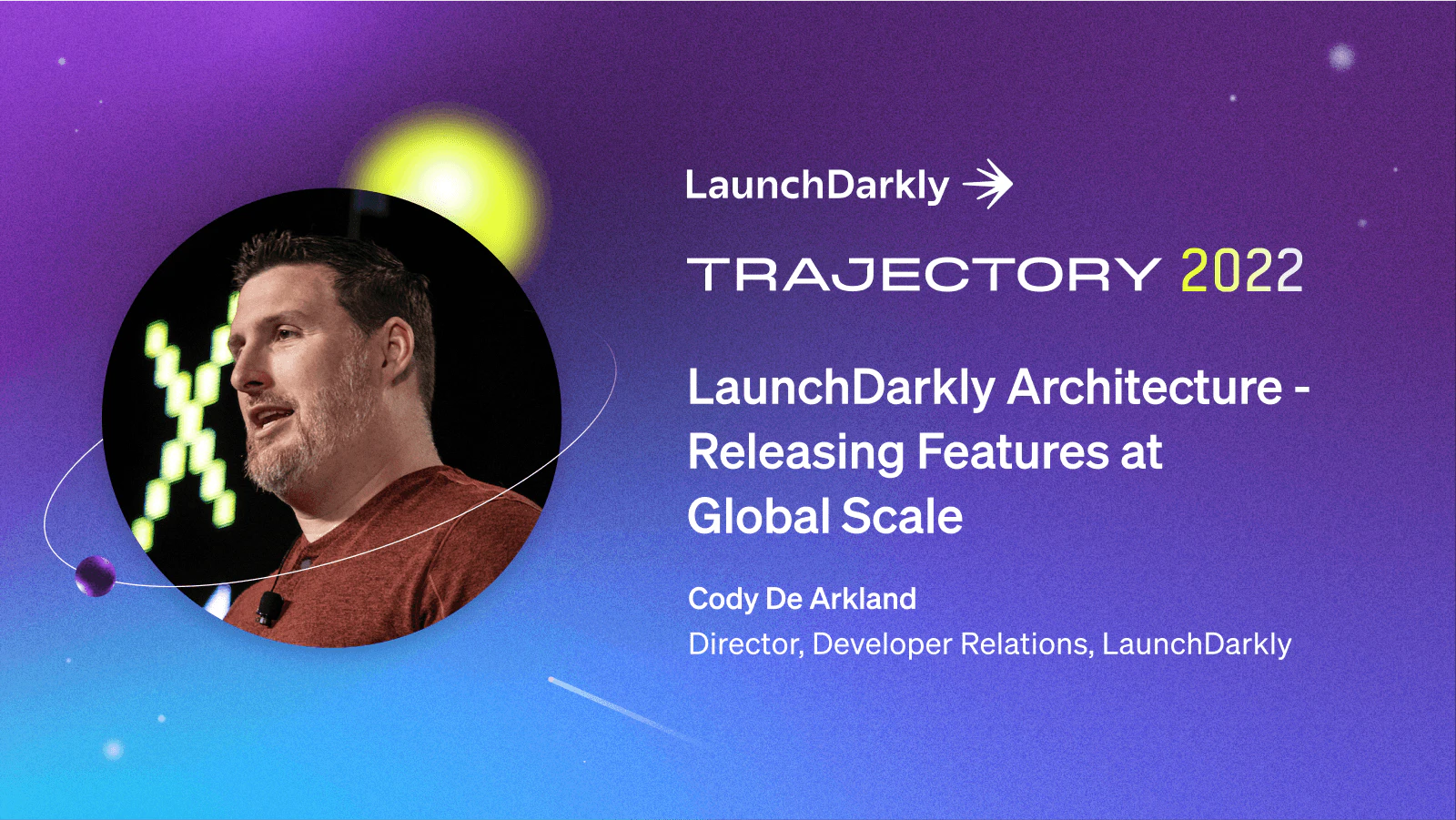 LaunchDarkly

TRAJECTORY 2022

LaunchDarkly Architecture - Releasing Features at Global Scale

Cody De Arkland
Director, Developer Relations, LaunchDarkly